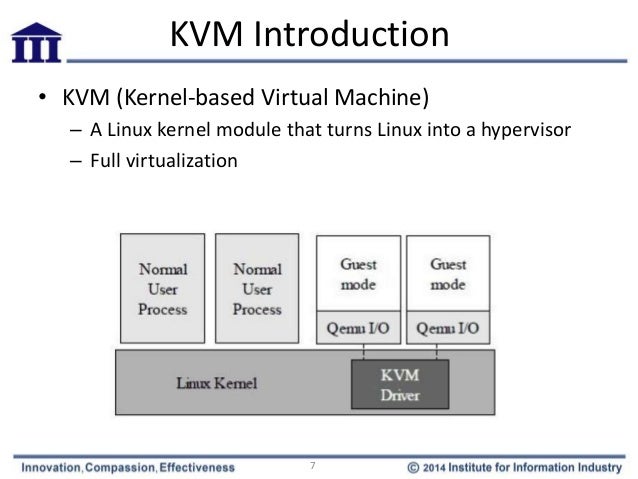 KVM Introduction

• KVM (Kernel-based Virtual Machine)
– A Linux kernel module that turns Linux into a hypervisor
– Full virtualization

Normal User Process

Normal User Process

Guest mode

Qemu I/O

Guest mode

Qemu I/O

Linux Kernel

KVM Driver

Innovation, Compassion, Effectiveness

7

© 2014 Institute for Information Industry